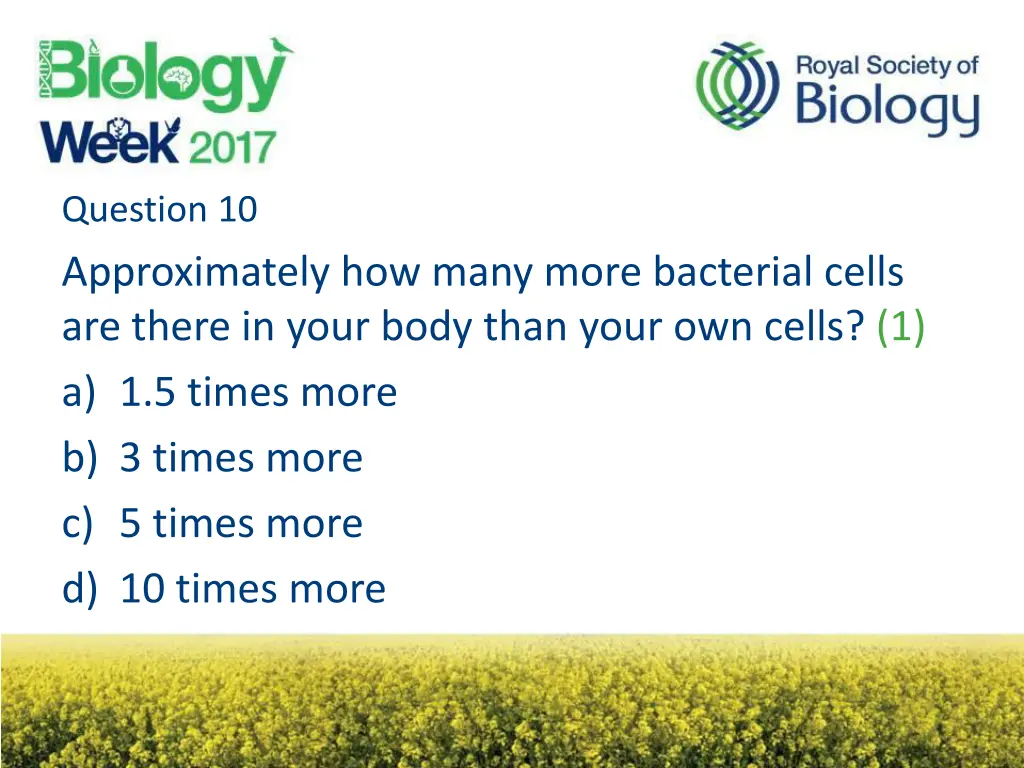 Biology Week 2017

Royal Society of Biology

Question 10

Approximately how many more bacterial cells are there in your body than your own cells? (1)

a) 1.5 times more

b) 3 times more

c) 5 times more

d) 10 times more